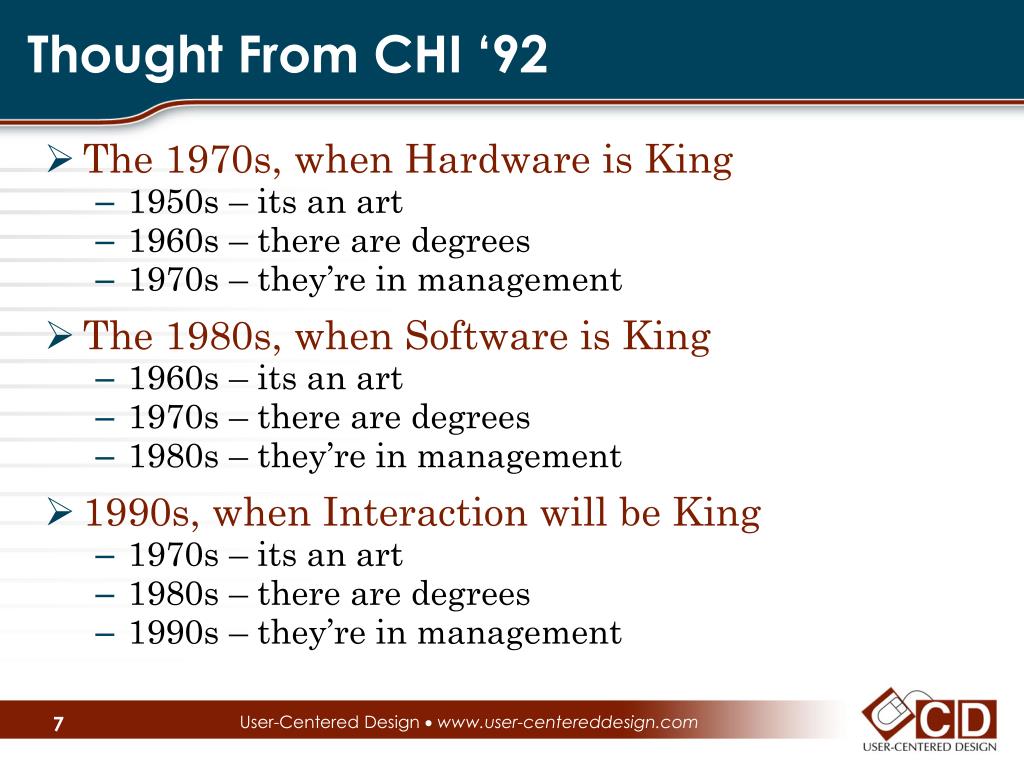 Thought From CHI ‘92

➢ The 1970s, when Hardware is King
– 1950s – its an art
– 1960s – there are degrees
– 1970s – they’re in management

➢ The 1980s, when Software is King
– 1960s – its an art
– 1970s – there are degrees
– 1980s – they’re in management

➢ 1990s, when Interaction will be King
– 1970s – its an art
– 1980s – there are degrees
– 1990s – they’re in management

7

User-Centered Design • www.user-centereddesign.com

CD
USER-CENTERED DESIGN